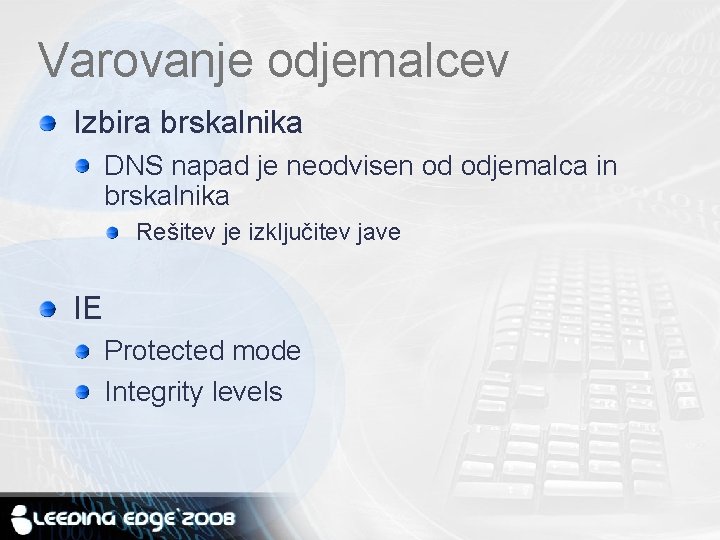 Varovanje odjemalcev

Izbira brskalnika

DNS napad je neodvisen od odjemalca in brskalnika

Rešitev je izključitev jave

IE

Protected mode

Integrity levels

LEEDING EDGE`2008